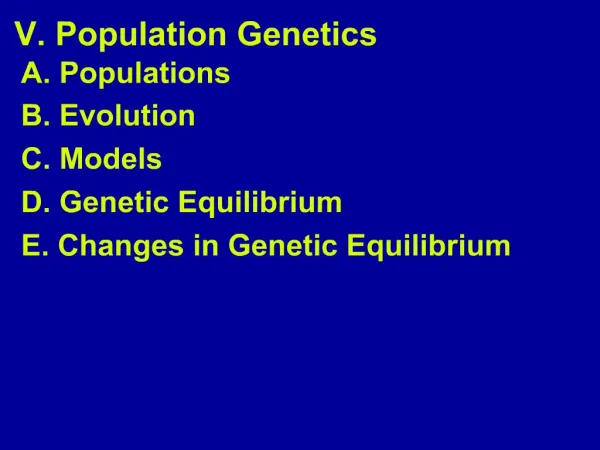 V. Population Genetics

A. Populations

B. Evolution

C. Models

D. Genetic Equilibrium

E. Changes in Genetic Equilibrium